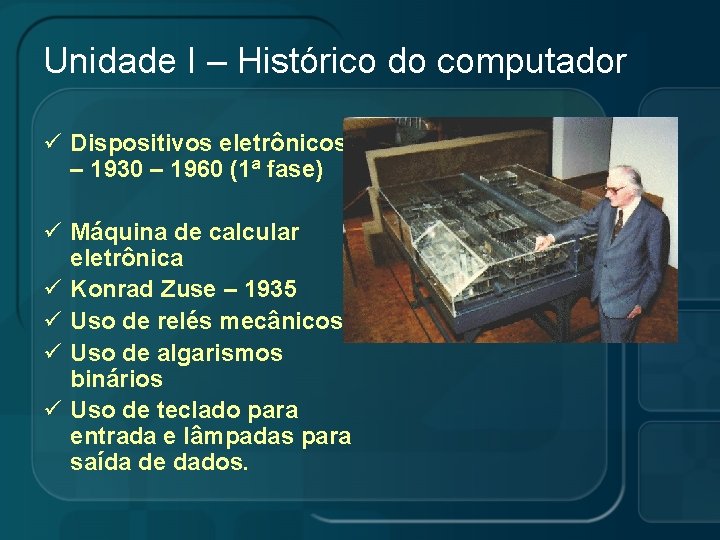 Unidade I – Histórico do computador

✓ Dispositivos eletrônicos – 1930 – 1960 (1ª fase)

✓ Máquina de calcular eletrônica
✓ Konrad Zuse – 1935
✓ Uso de relés mecânicos
✓ Uso de algarismos binários
✓ Uso de teclado para entrada e lâmpadas para saída de dados.